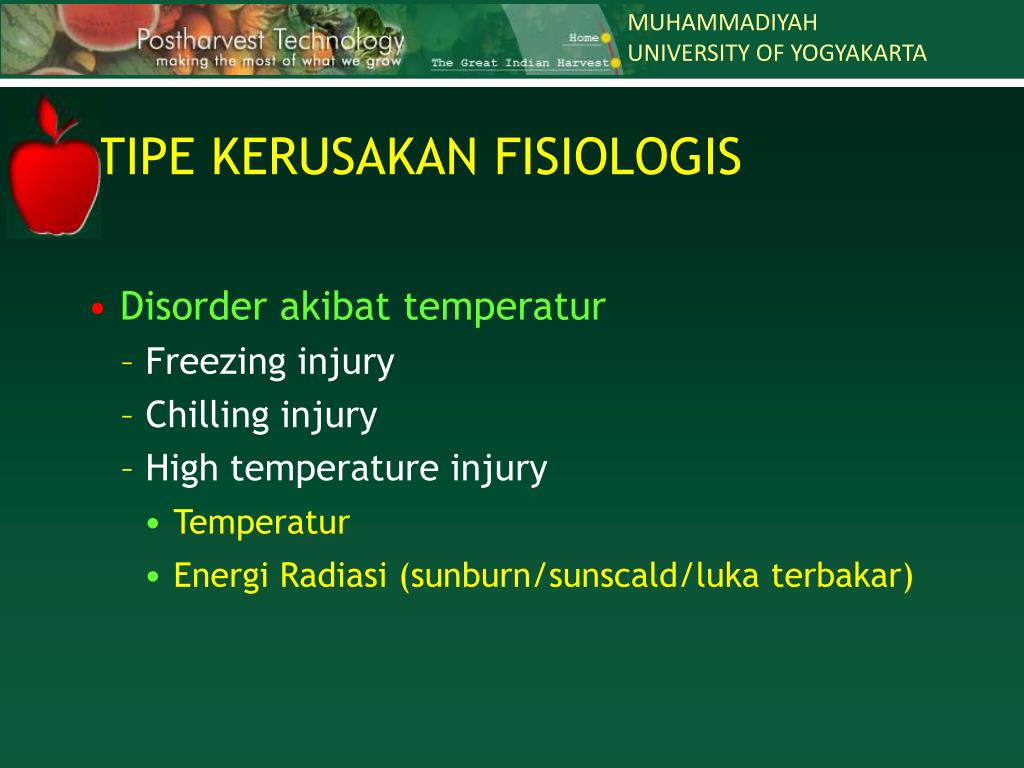 Postharvest Technology
making the most of what we grow
Home
The Great Indian Harvest

MUHAMMADIYAH
UNIVERSITY OF YOGYAKARTA

TIPE KERUSAKAN FISIOLOGIS

• Disorder akibat temperatur
– Freezing injury
– Chilling injury
– High temperature injury
• Temperatur
• Energi Radiasi (sunburn/sunscald/luka terbakar)